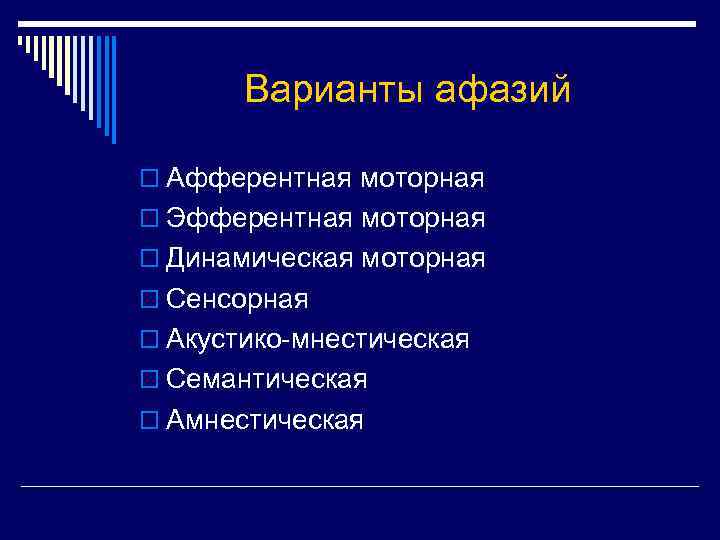 Варианты афазий

- Афферентная моторная
- Эфферентная моторная
- Динамическая моторная
- Сенсорная
- Акустико-мнестическая
- Семантическая
- Амнестическая